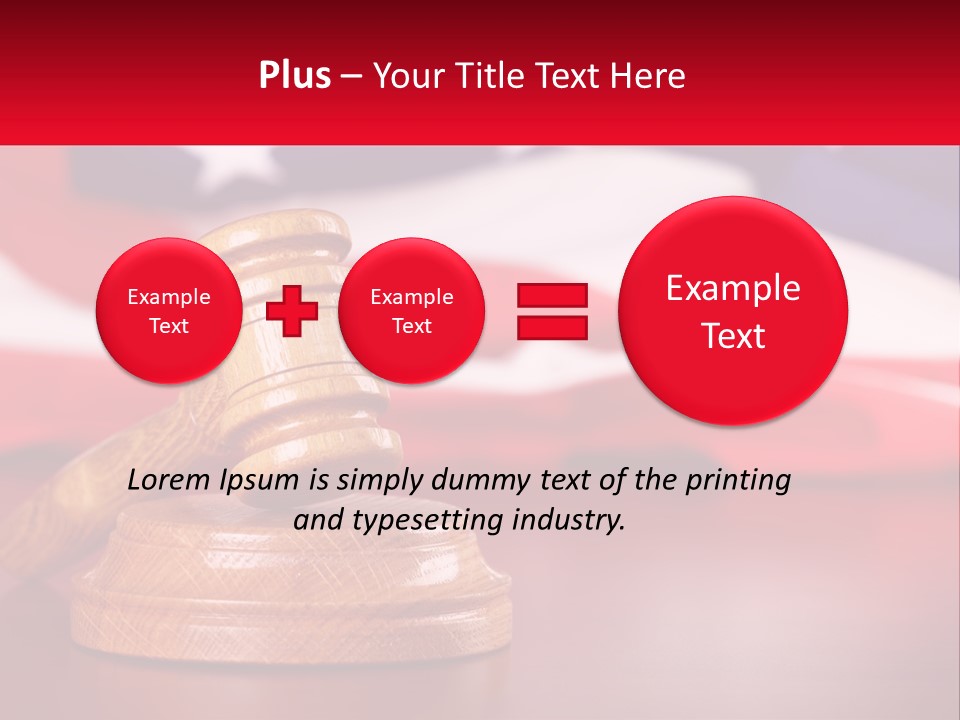 Plus – Your Title Text Here

Example Text

Example Text

Example Text

Lorem Ipsum is simply dummy text of the printing and typesetting industry.